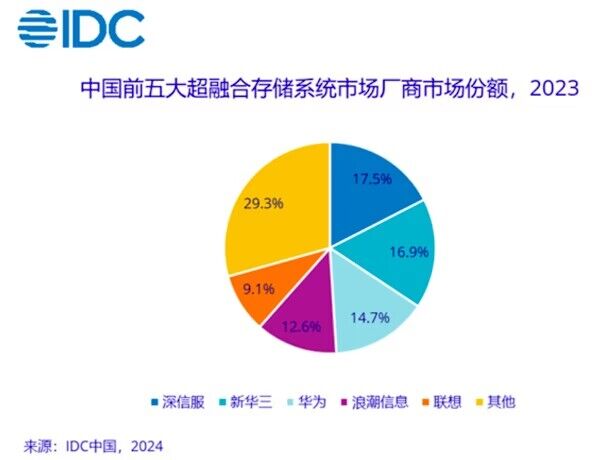 IDC

中国前五大超融合存储系统市场厂商市场份额，2023

17.5%
16.9%
14.7%
12.6%
9.1%
29.3%

深信服 新华三 华为 浪潮信息 联想 其他

来源：IDC中国，2024